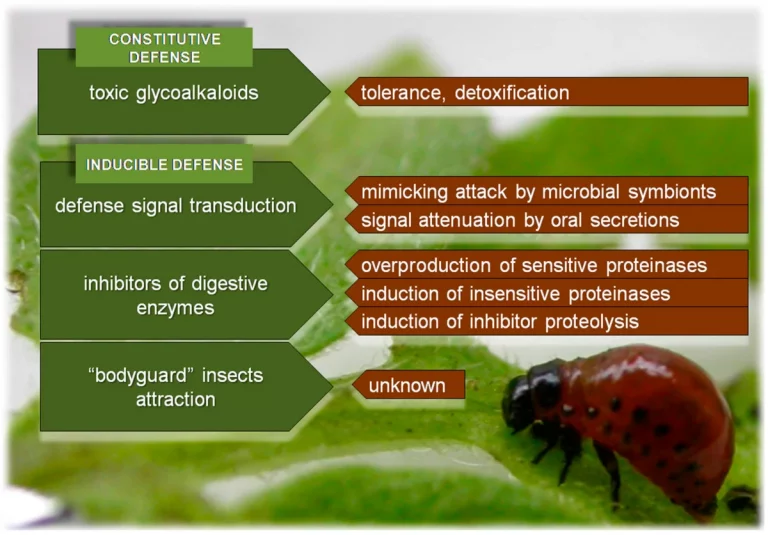 CONSTITUTIVE DEFENSE

toxic glycoalkaloids

tolerance, detoxification

INDUCIBLE DEFENSE

defense signal transduction

mimicking attack by microbial symbionts

signal attenuation by oral secretions

inhibitors of digestive enzymes

overproduction of sensitive proteinases

induction of insensitive proteinases

induction of inhibitor proteolysis

“bodyguard” insects attraction

unknown